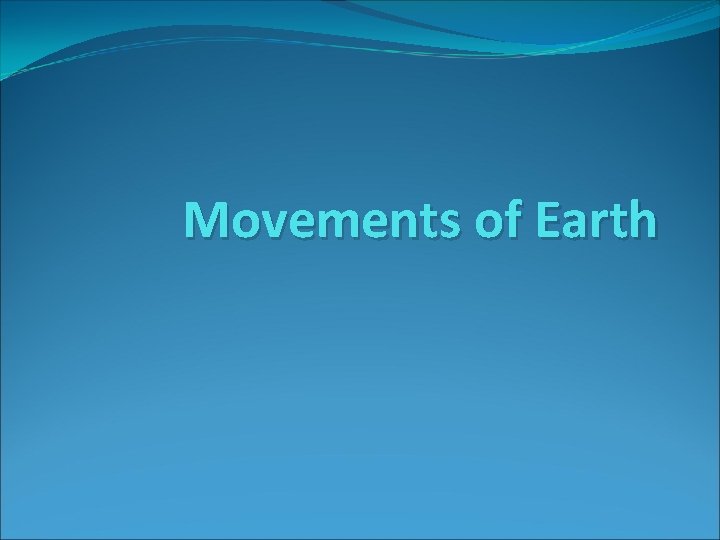 Movements of Earth